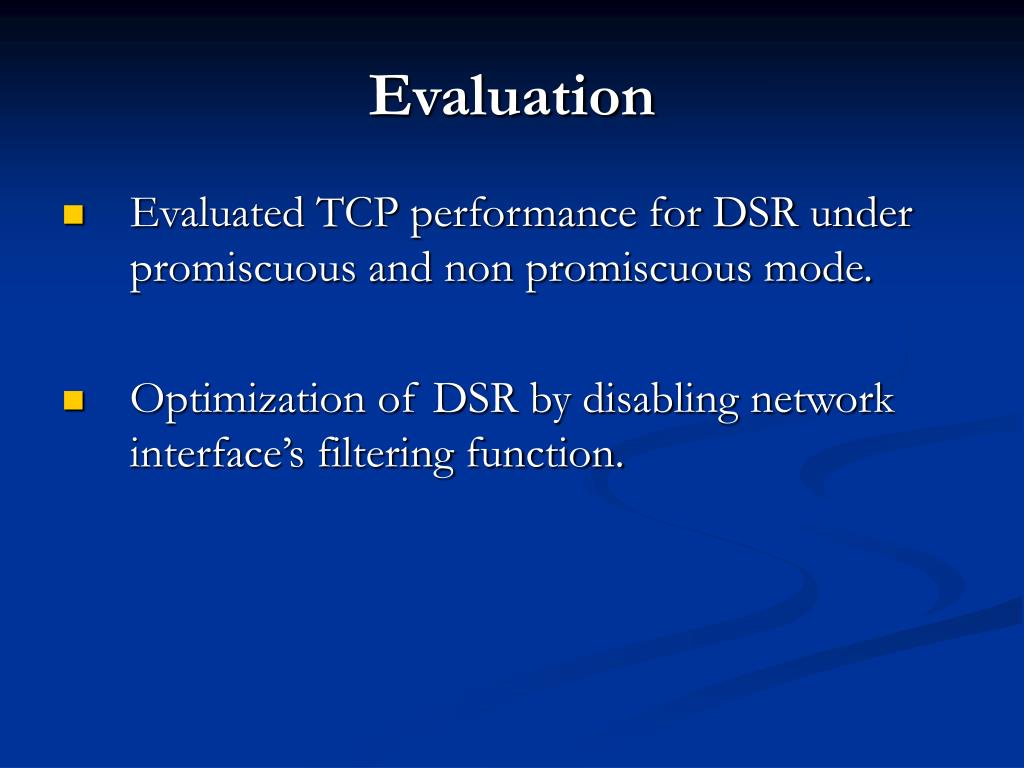 Evaluation

Evaluated TCP performance for DSR under promiscuous and non promiscuous mode.

Optimization of DSR by disabling network interface’s filtering function.